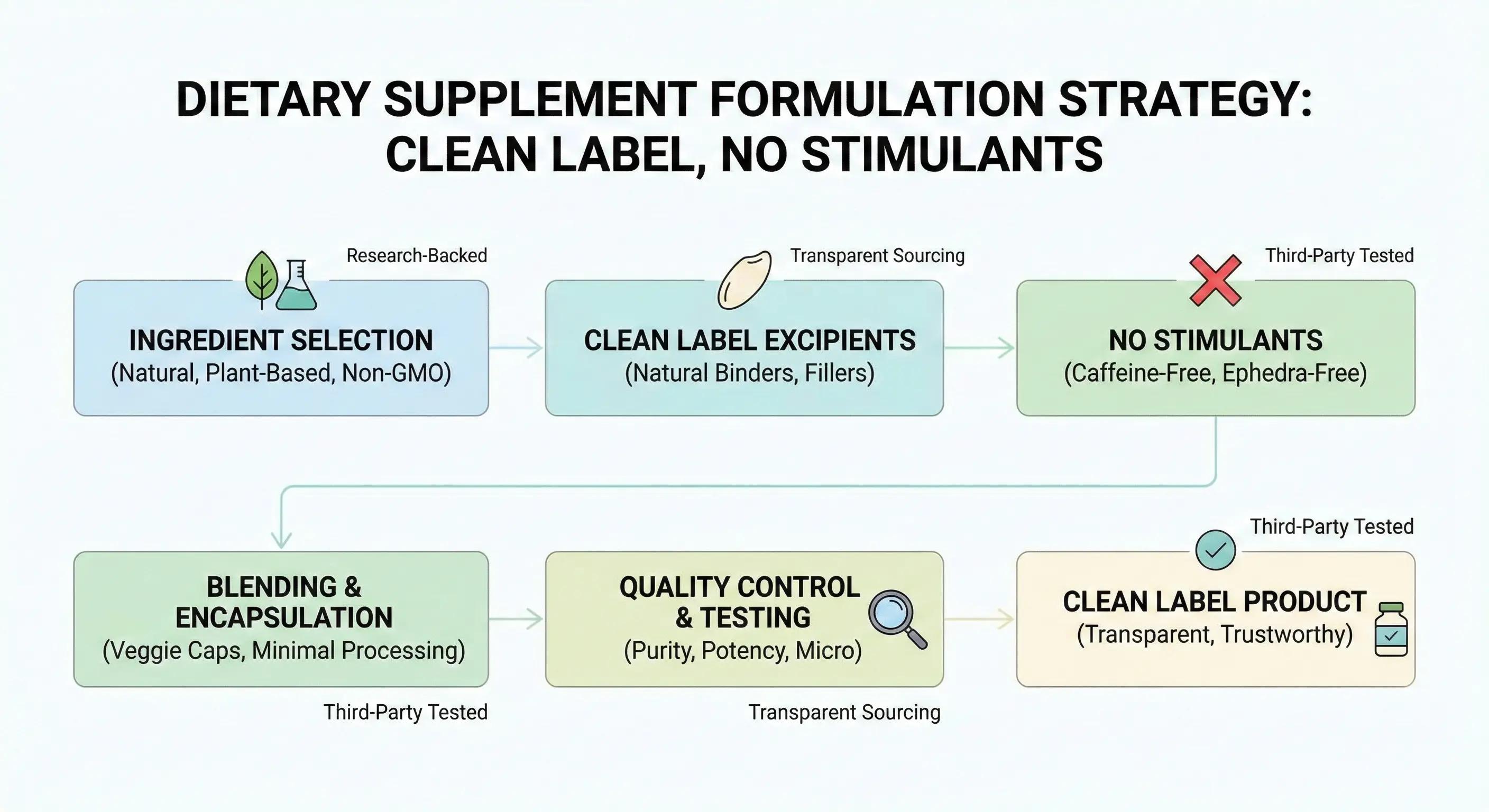 DIETARY SUPPLEMENT FORMULATION STRATEGY: CLEAN LABEL, NO STIMULANTS

Research-Backed

INGREDIENT SELECTION
(Natural, Plant-Based, Non-GMO)

Transparent Sourcing

CLEAN LABEL EXCIPIENTS
(Natural Binders, Fillers)

Third-Party Tested

NO STIMULANTS
(Caffeine-Free, Ephedra-Free)

BLENDING & ENCAPSULATION
(Veggie Caps, Minimal Processing)

Third-Party Tested

QUALITY CONTROL & TESTING
(Purity, Potency, Micro)

Transparent Sourcing

Third-Party Tested

CLEAN LABEL PRODUCT
(Transparent, Trustworthy)